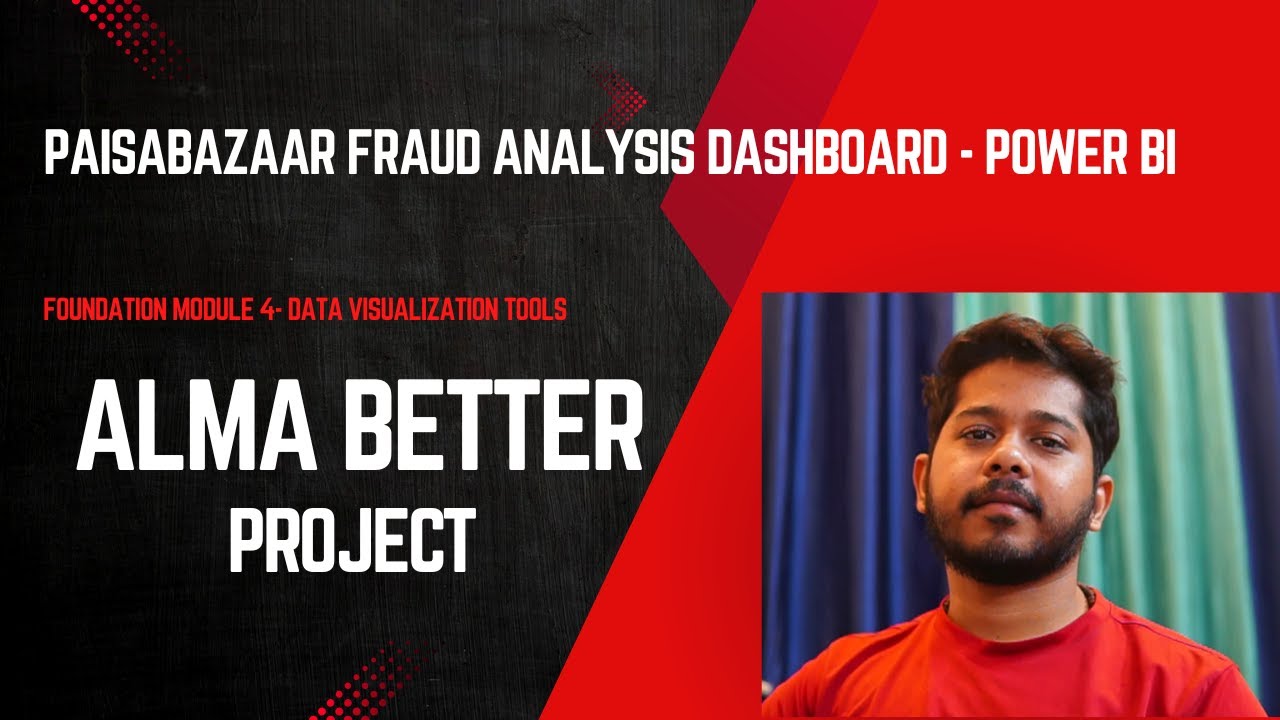 PAISABAZAAR FRAUD ANALYSIS DASHBOARD - POWER BI

FOUNDATION MODULE 4- DATA VISUALIZATION TOOLS

ALMA BETTER

PROJECT